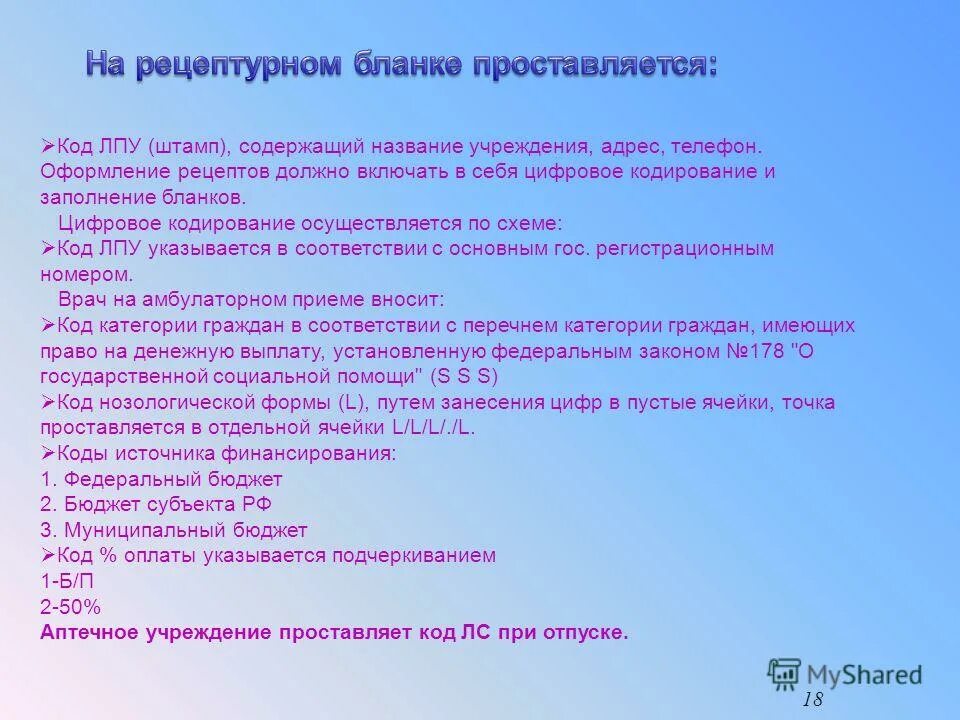 На рецептурном бланке проставляется:

➢Код ЛПУ (штамп), содержащий название учреждения, адрес, телефон. Оформление рецептов должно включать в себя цифровое кодирование и заполнение бланков.

Цифровое кодирование осуществляется по схеме:

➢Код ЛПУ указывается в соответствии с основным гос. регистрационным номером.

Врач на амбулаторном приеме вносит:

➢Код категории граждан в соответствии с перечнем категории граждан, имеющих право на денежную выплату, установленную федеральным законом №178 "О государственной социальной помощи" (S S S)

➢Код нозологической формы (L), путем занесения цифр в пустые ячейки, точка проставляется в отдельной ячейки L/L/L/./L.

➢Коды источника финансирования:
1. Федеральный бюджет
2. Бюджет субъекта РФ
3. Муниципальный бюджет

➢Код % оплаты указывается подчеркиванием
1-Б/П
2-50%

Аптечное учреждение проставляет код ЛС при отпуске.

MyShared

18